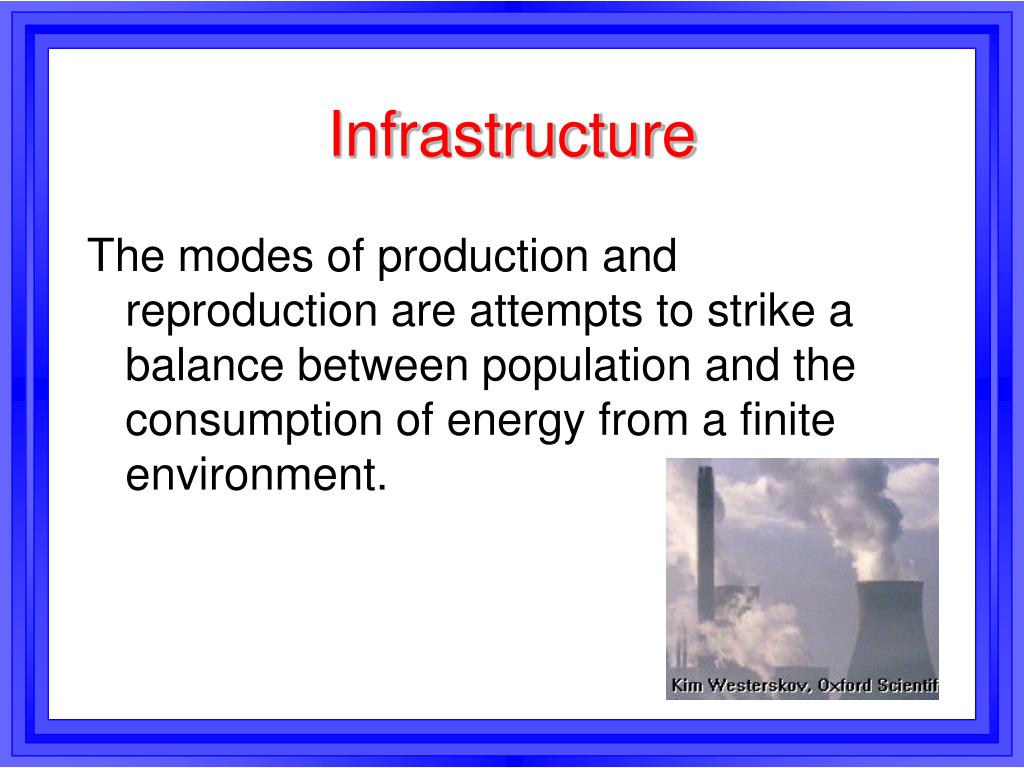 Infrastructure

The modes of production and reproduction are attempts to strike a balance between population and the consumption of energy from a finite environment.

Kim Westerskov, Oxford Scientif